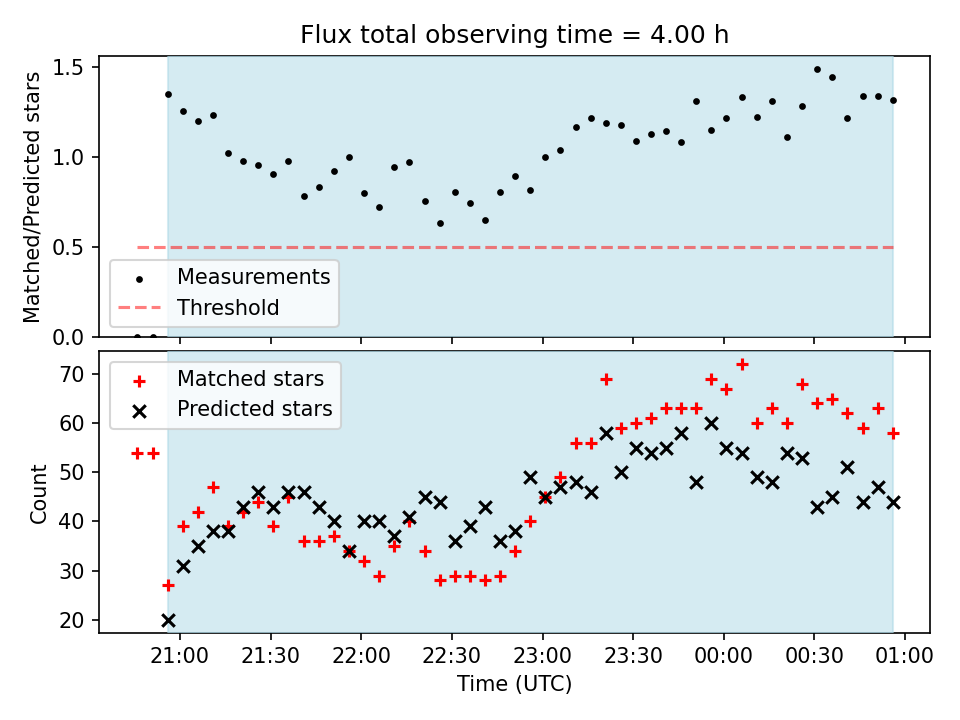 Flux total observing time = 4.00 h

Matched/Predicted stars

1.5
1.0
0.5
0.0

Measurements
Threshold

Count

70
60
50
40
30
20

Matched stars
Predicted stars

21:00 21:30 22:00 22:30 23:00 23:30 00:00 00:30 01:00

Time (UTC)